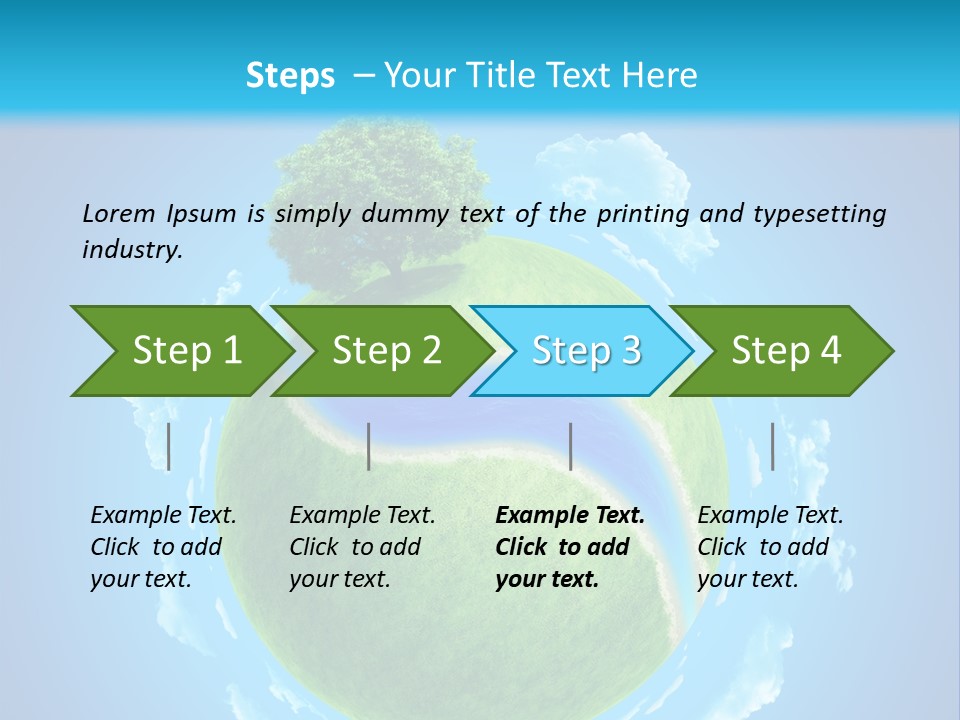 Steps – Your Title Text Here

Lorem Ipsum is simply dummy text of the printing and typesetting industry.

Step 1

Step 2

Step 3

Step 4

Example Text. Click to add your text.

Example Text. Click to add your text.

Example Text. Click to add your text.

Example Text. Click to add your text.